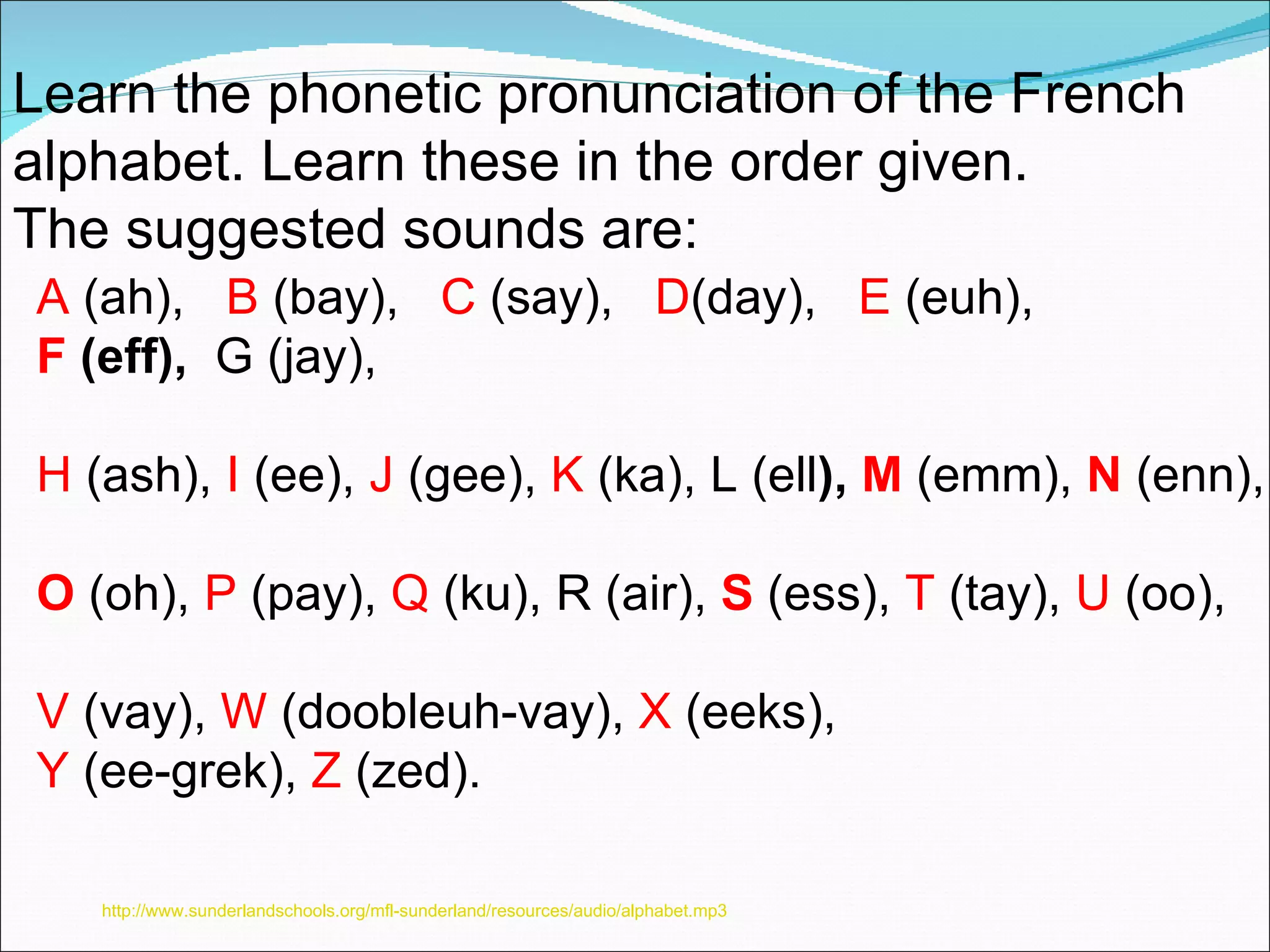 Learn the phonetic pronunciation of the French alphabet. Learn these in the order given.
The suggested sounds are:

A (ah), B (bay), C (say), D(day), E (euh),
F (eff), G (jay),

H (ash), I (ee), J (gee), K (ka), L (ell), M (emm), N (enn),

O (oh), P (pay), Q (ku), R (air), S (ess), T (tay), U (oo),

V (vay), W (doobleuh-vay), X (eeks),
Y (ee-grek), Z (zed).

http://www.sunderlandschools.org/mfl-sunderland/resources/audio/alphabet.mp3